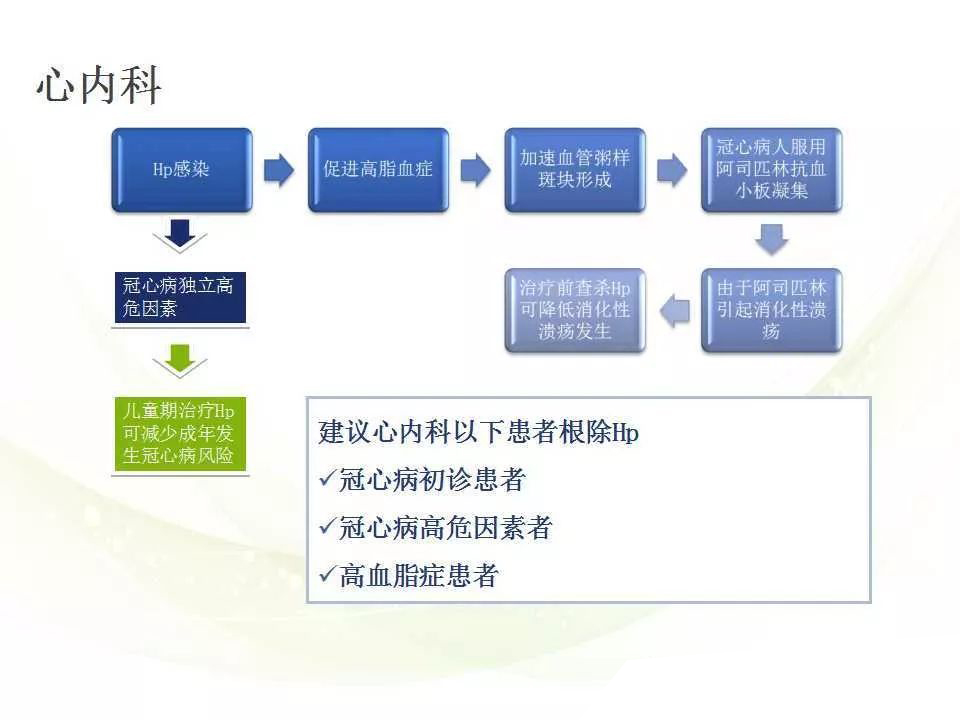 心内科

Hp感染

促进高脂血症

加速血管粥样斑块形成

冠心病人服用阿司匹林抗血小板凝集

由于阿司匹林引起消化性溃疡

治疗前查杀Hp可降低消化性溃疡发生

冠心病独立高危因素

儿童期治疗Hp可减少成年发生冠心病风险

建议心内科以下患者根除Hp
✓冠心病初诊患者
✓冠心病高危因素者
✓高血脂症患者